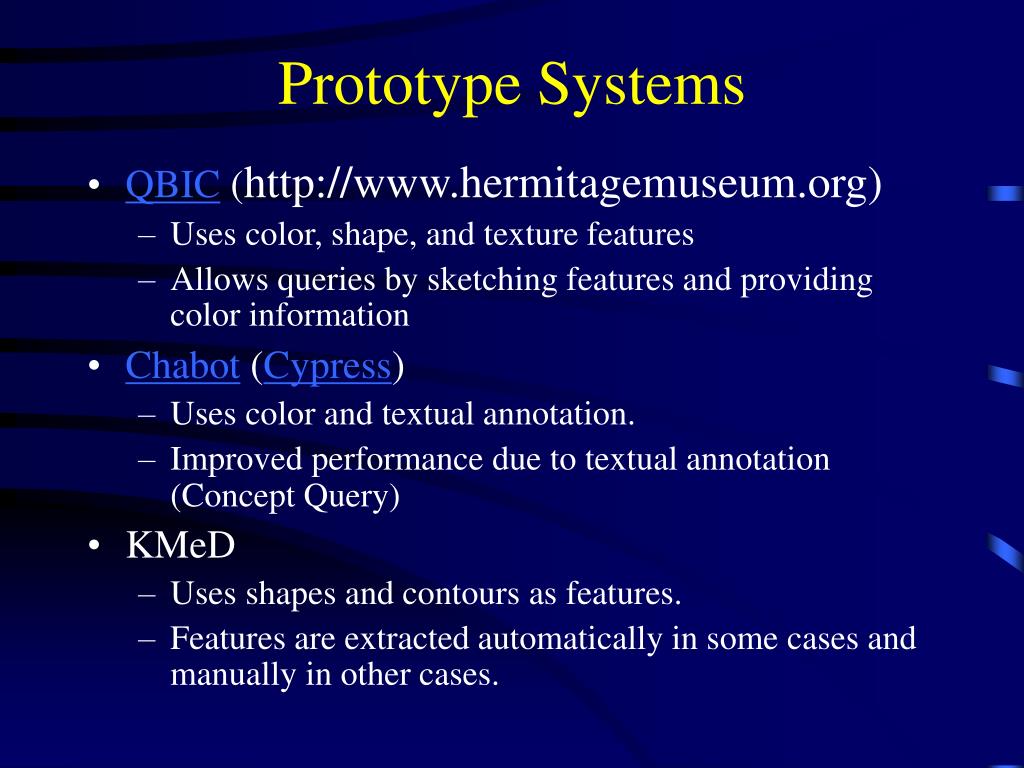 Prototype Systems

• QBIC (http://www.hermitagemuseum.org)
– Uses color, shape, and texture features
– Allows queries by sketching features and providing color information
• Chabot (Cypress)
– Uses color and textual annotation.
– Improved performance due to textual annotation (Concept Query)
• KMeD
– Uses shapes and contours as features.
– Features are extracted automatically in some cases and manually in other cases.